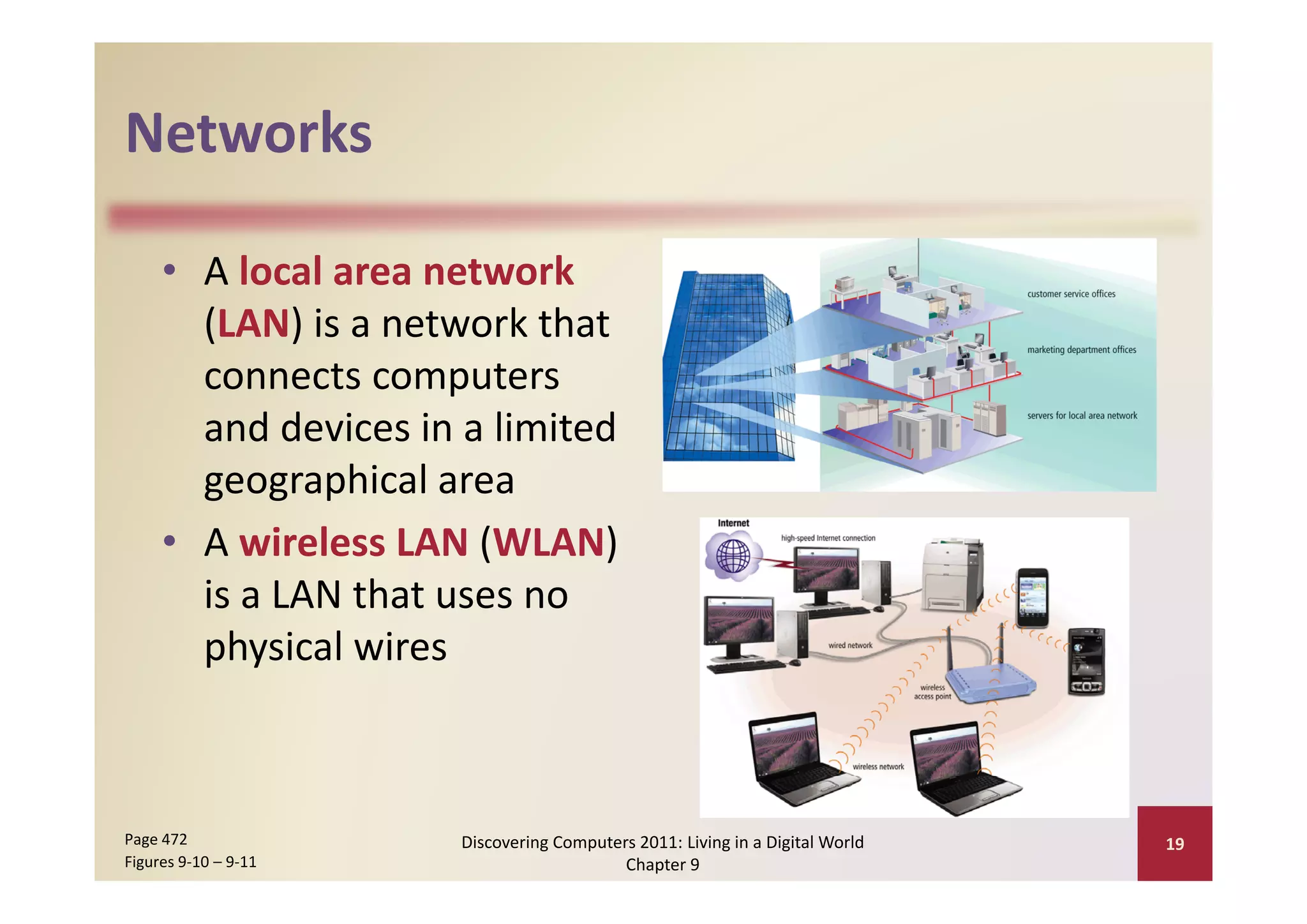 Networks

• A local area network (LAN) is a network that connects computers and devices in a limited geographical area

• A wireless LAN (WLAN) is a LAN that uses no physical wires

customer service offices

marketing department offices

servers for local area network

Internet

high-speed Internet connection

wired network

wireless access point

wireless network

Page 472
Figures 9-10 – 9-11

Discovering Computers 2011: Living in a Digital World
Chapter 9

19